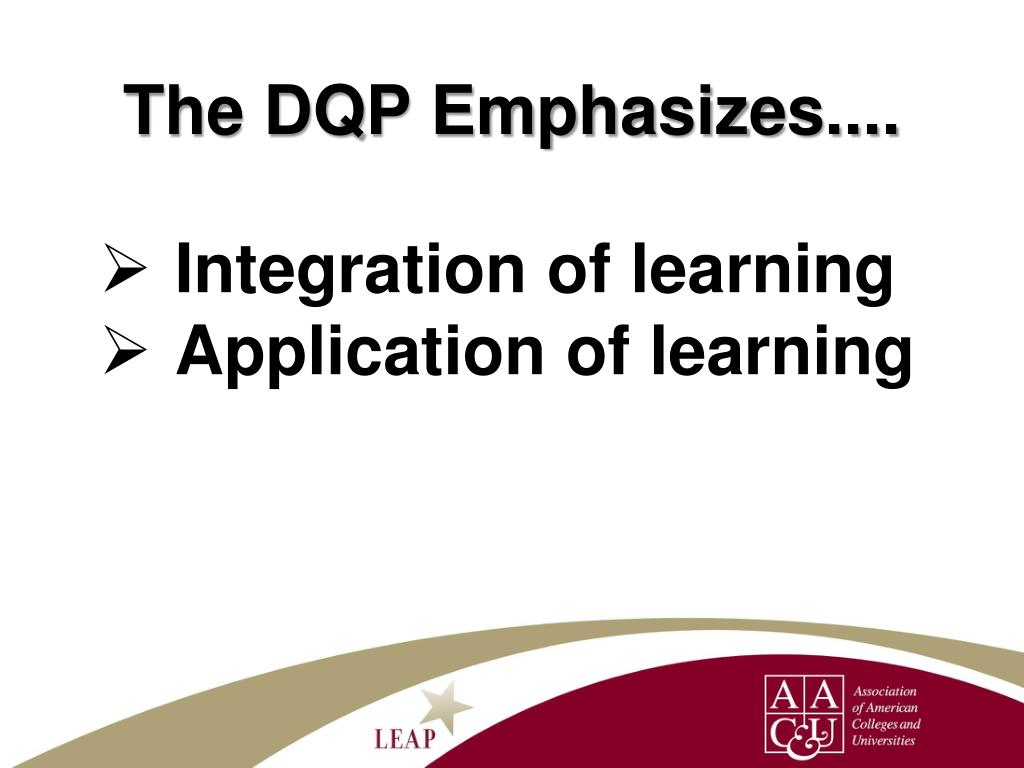 The DQP Emphasizes....

➢ Integration of learning
➢ Application of learning

LEAP

AAC&U Association of American Colleges and Universities